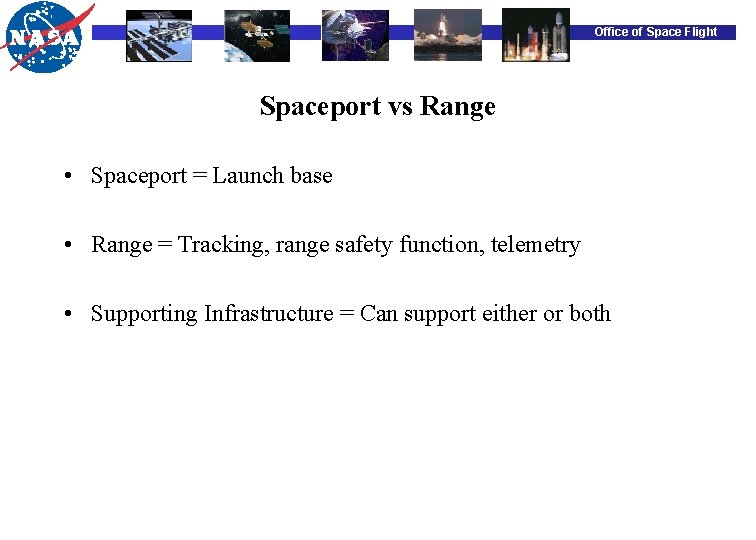 NASA

Office of Space Flight

Spaceport vs Range

• Spaceport = Launch base

• Range = Tracking, range safety function, telemetry

• Supporting Infrastructure = Can support either or both